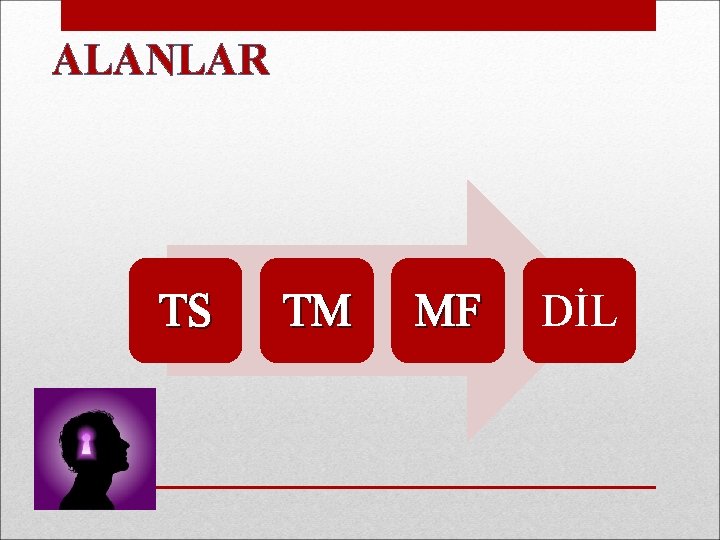 ALANLAR

TS

TM

MF

DİL